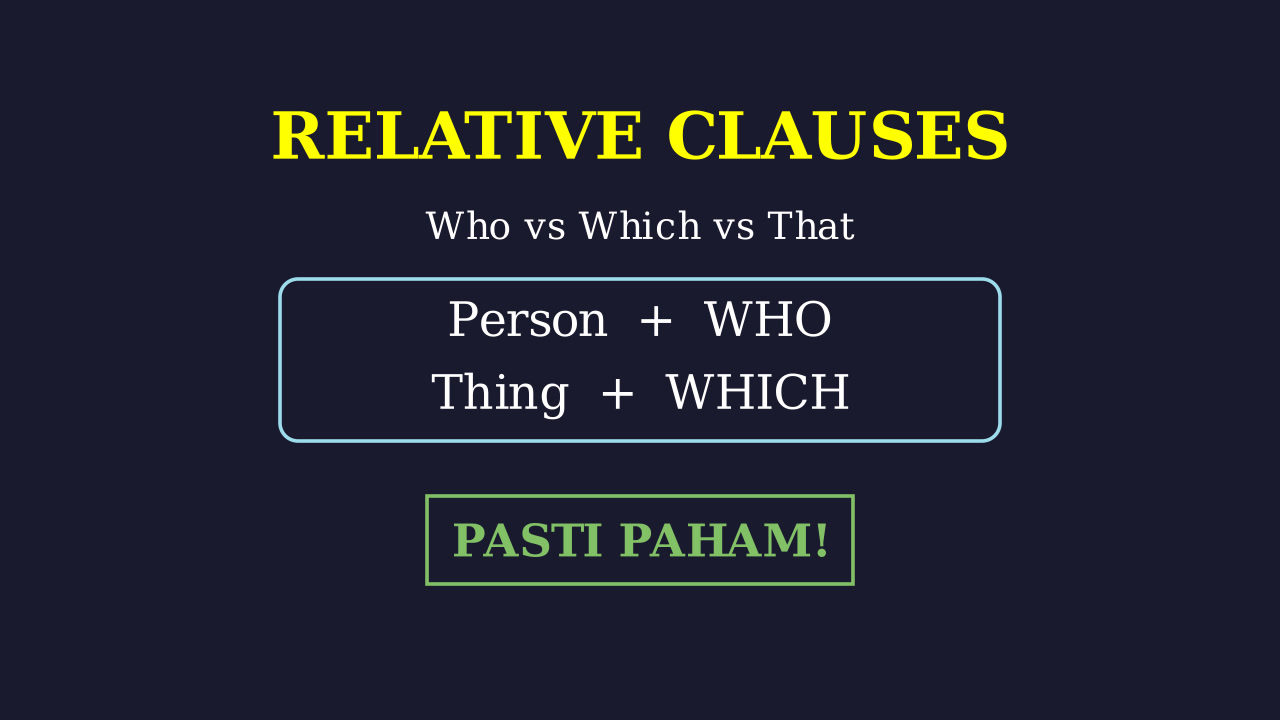 RELATIVE CLAUSES

Who vs Which vs That

Person + WHO
Thing + WHICH

PASTI PAHAM!